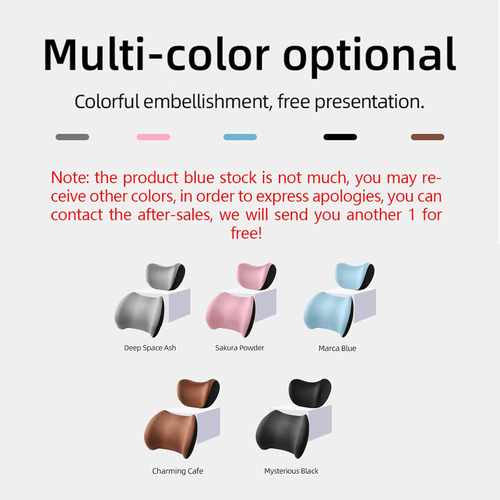 Multi-color optional

Colorful embellishment, free presentation.

Note: the product blue stock is not much, you may receive other colors, in order to express apologies, you can contact the after-sales, we will send you another 1 for free!

Deep Space Ash
Sakura Powder
Marca Blue

Charming Cafe
Mysterious Black